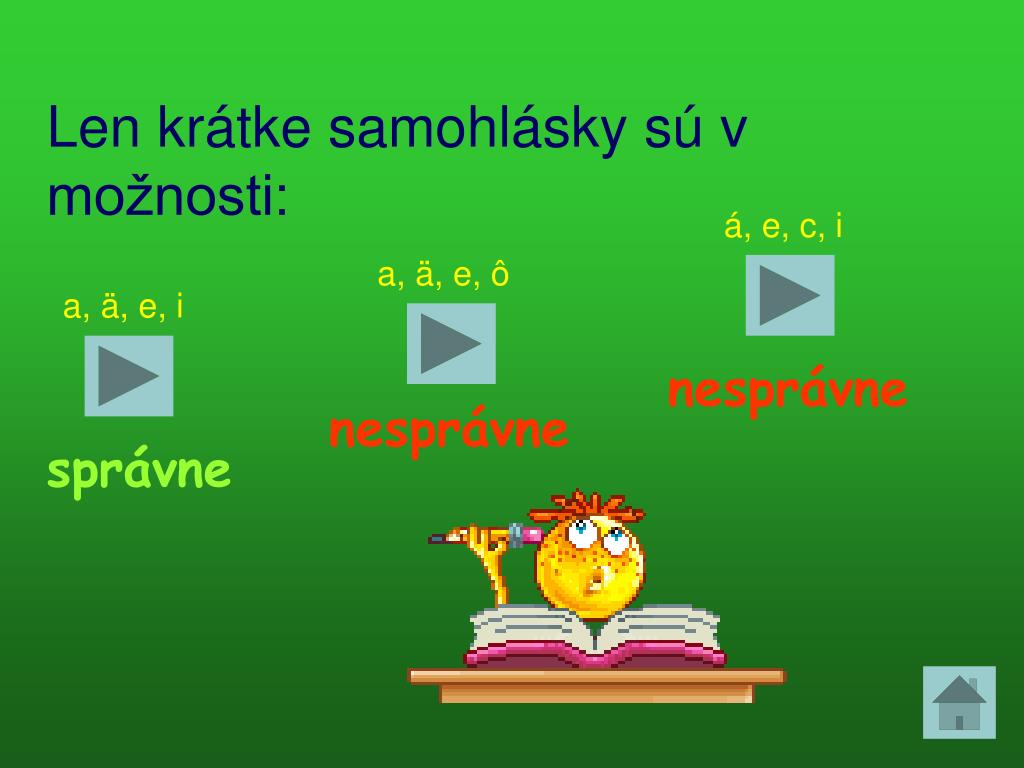 Len krátke samohlásky sú v možnosti:

a, ä, e, i

správne

a, ä, e, ô

nesprávne

á, e, c, i

nesprávne